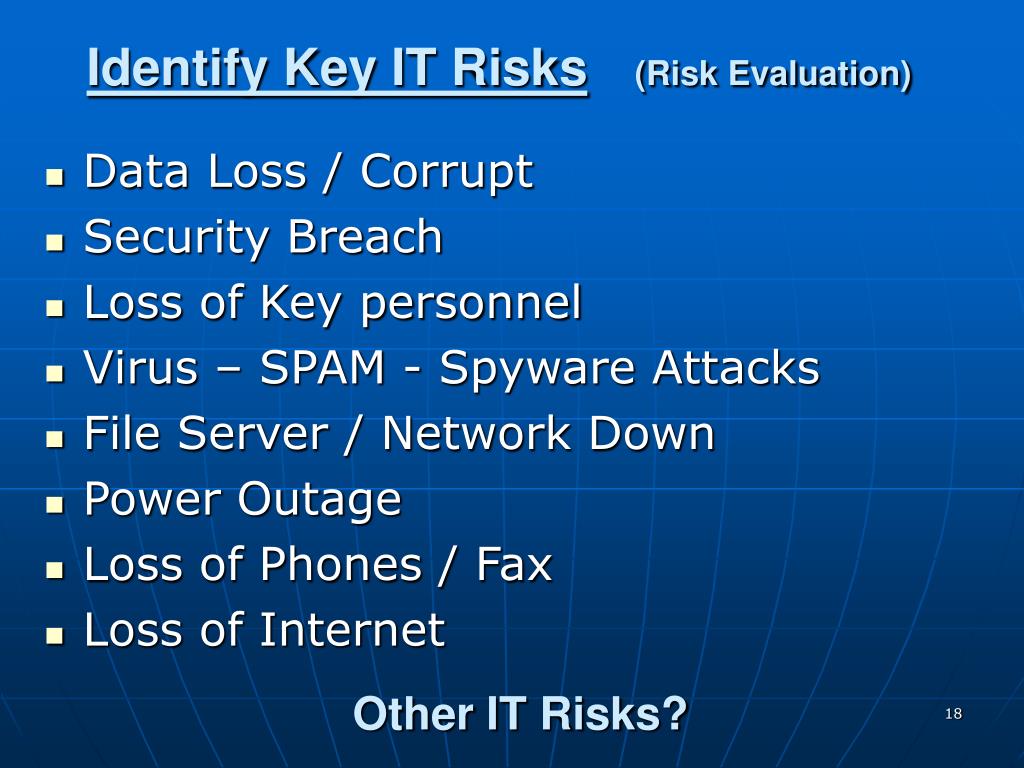 Identify Key IT Risks (Risk Evaluation)

- Data Loss / Corrupt
- Security Breach
- Loss of Key personnel
- Virus – SPAM - Spyware Attacks
- File Server / Network Down
- Power Outage
- Loss of Phones / Fax
- Loss of Internet

Other IT Risks?

18